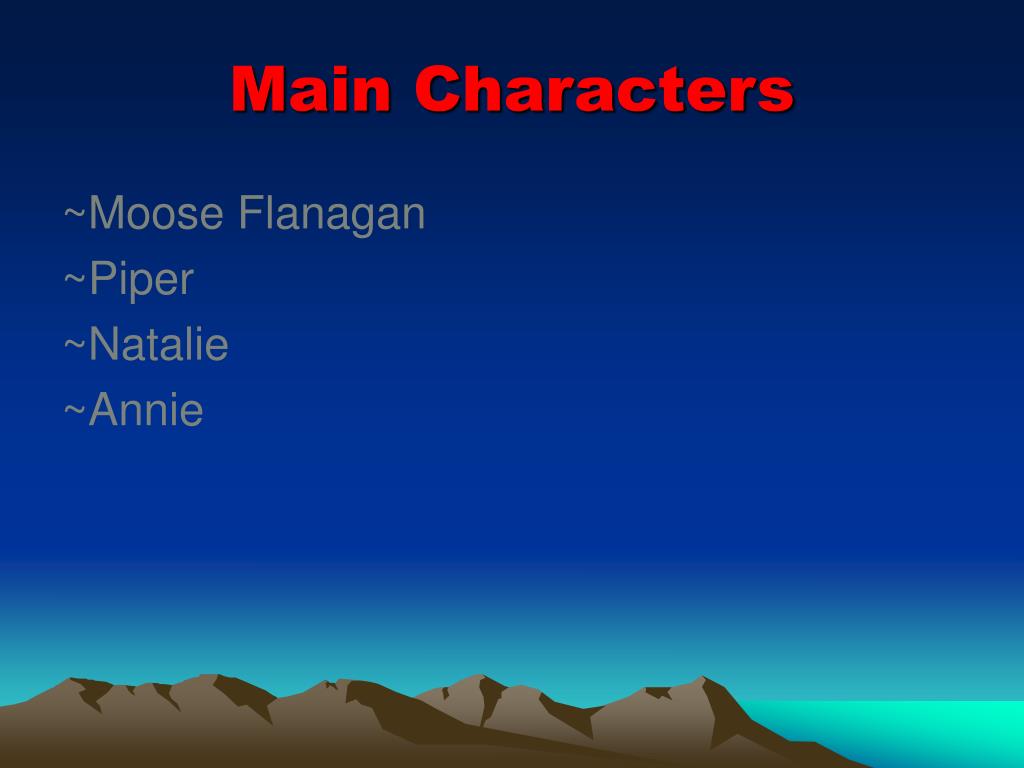 Main Characters

~Moose Flanagan
~Piper
~Natalie
~Annie